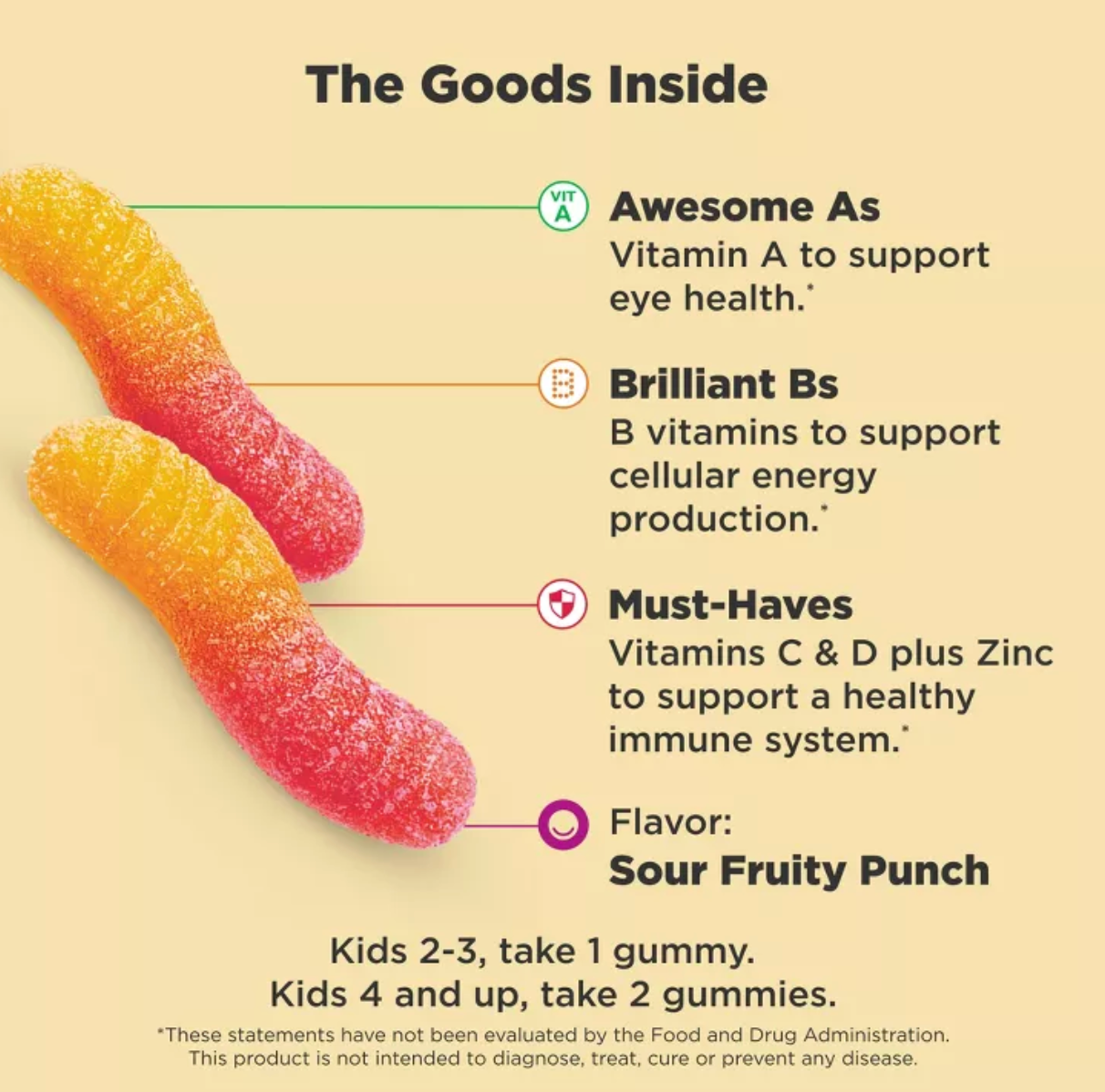 The Goods Inside

VIT A

Awesome As
Vitamin A to support eye health.*

B

Brilliant Bs
B vitamins to support cellular energy production.*

Must-Haves
Vitamins C & D plus Zinc to support a healthy immune system.*

Flavor:
Sour Fruity Punch

Kids 2-3, take 1 gummy.
Kids 4 and up, take 2 gummies.

*These statements have not been evaluated by the Food and Drug Administration. This product is not intended to diagnose, treat, cure or prevent any disease.